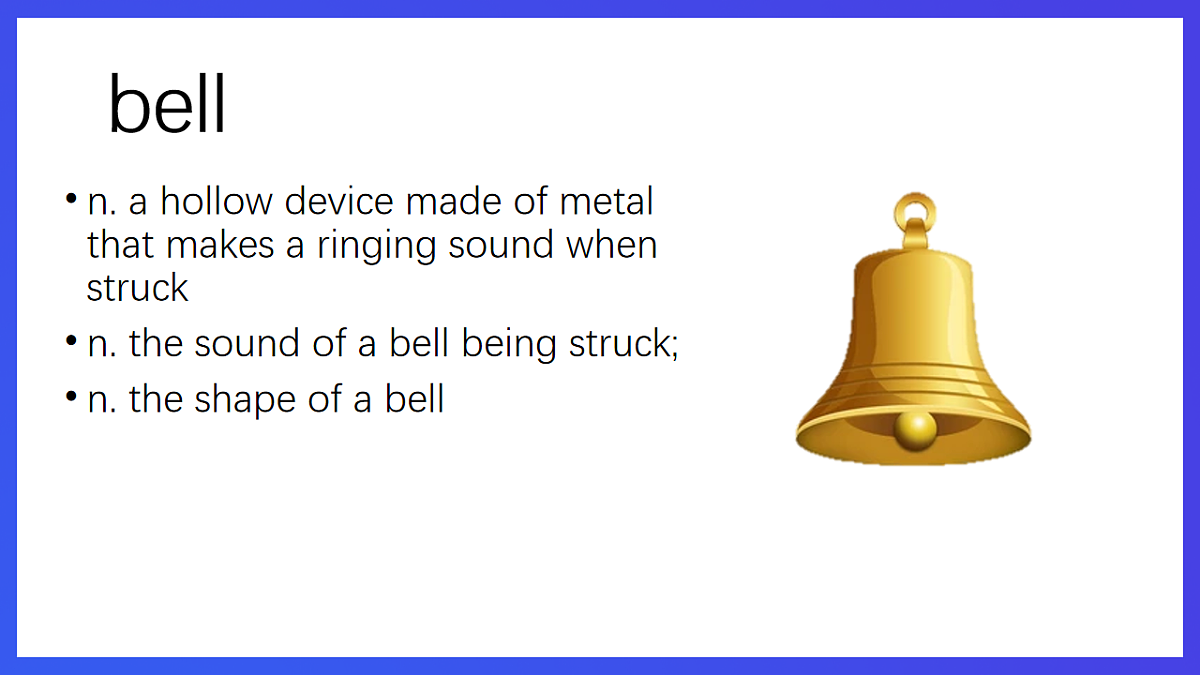 bell

• n. a hollow device made of metal that makes a ringing sound when struck
• n. the sound of a bell being struck;
• n. the shape of a bell